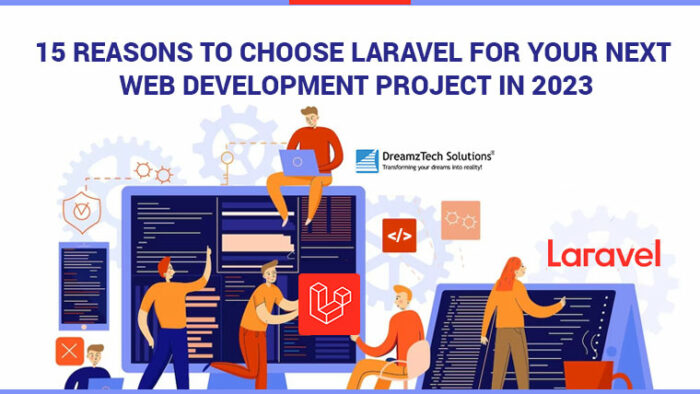 15 REASONS TO CHOOSE LARAVEL FOR YOUR NEXT WEB DEVELOPMENT PROJECT IN 2023

DreamzTech Solutions®
Transforming your dreams into reality!

</>

Laravel